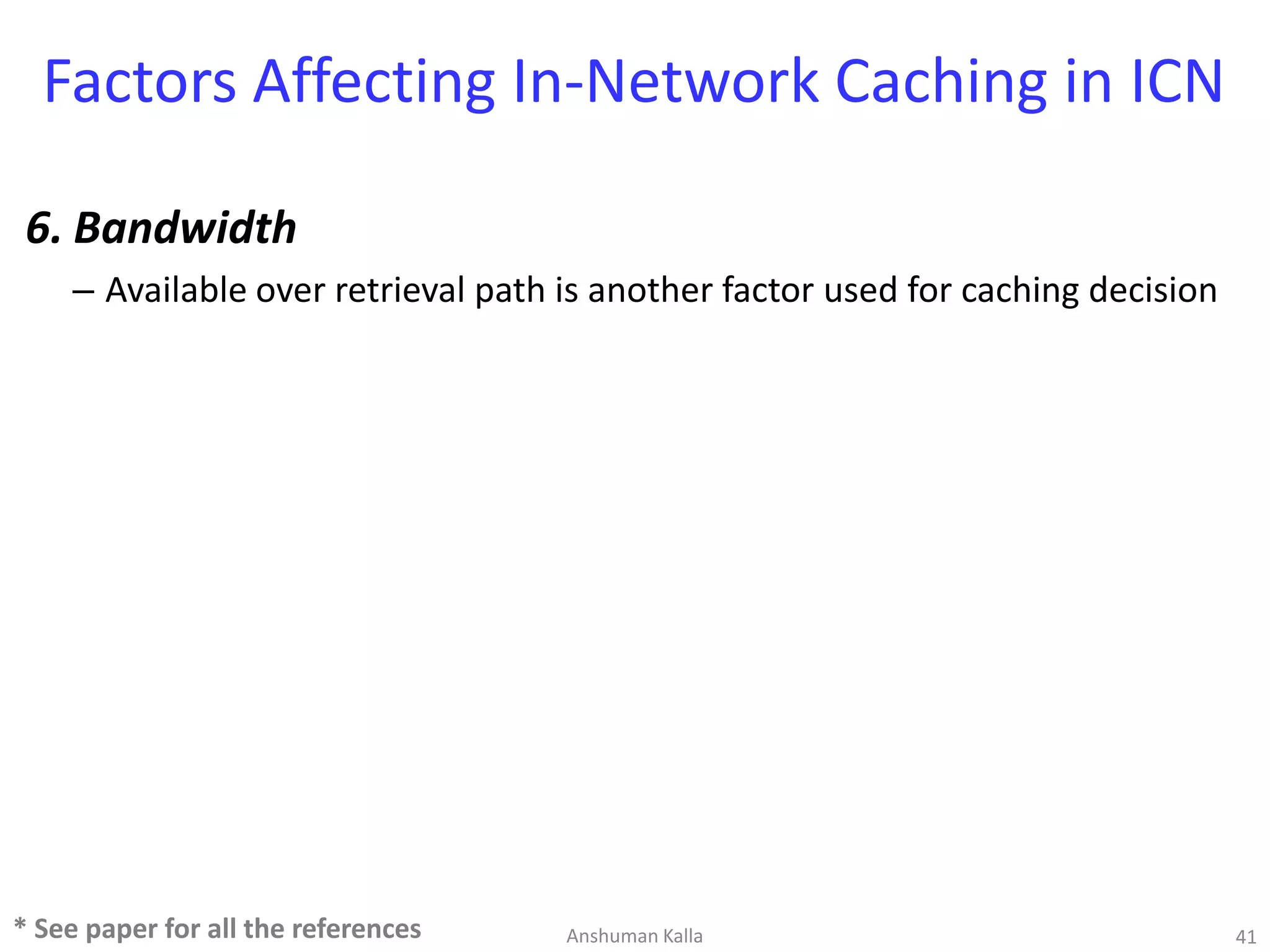 Factors Affecting In-Network Caching in ICN

6. Bandwidth

– Available over retrieval path is another factor used for caching decision

* See paper for all the references

Anshuman Kalla

41